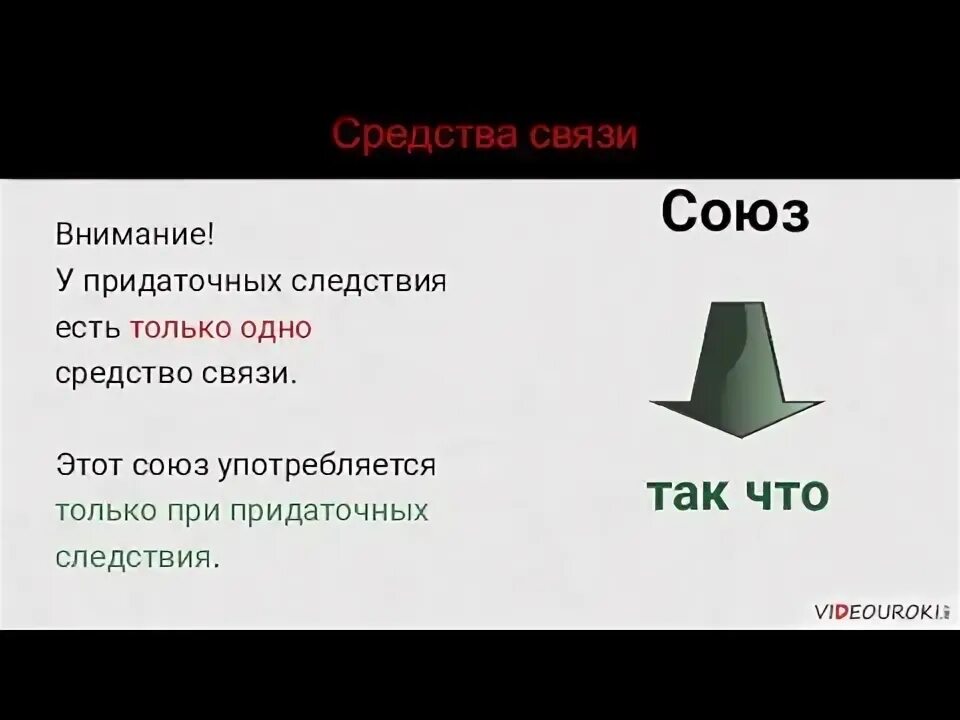 Средства связи

Внимание!
У придаточных следствия есть только одно средство связи.

Этот союз употребляется только при придаточных следствия.

Союз

так что

VIDEOUROKI